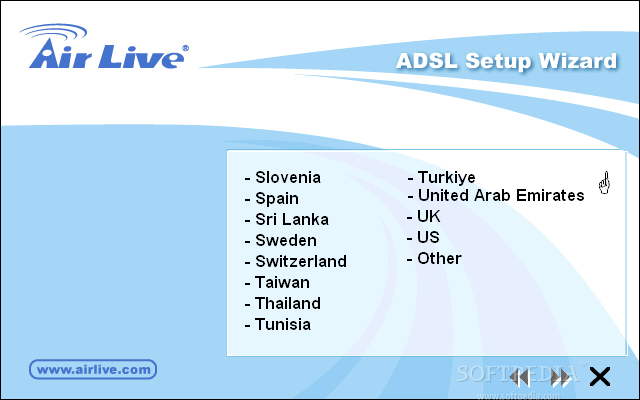 Air Live®

ADSL Setup Wizard

- Slovenia
- Spain
- Sri Lanka
- Sweden
- Switzerland
- Taiwan
- Thailand
- Tunisia

- Turkiye
- United Arab Emirates
- UK
- US
- Other

www.airlive.com

SOFTPEDIA™
www.softpedia.com